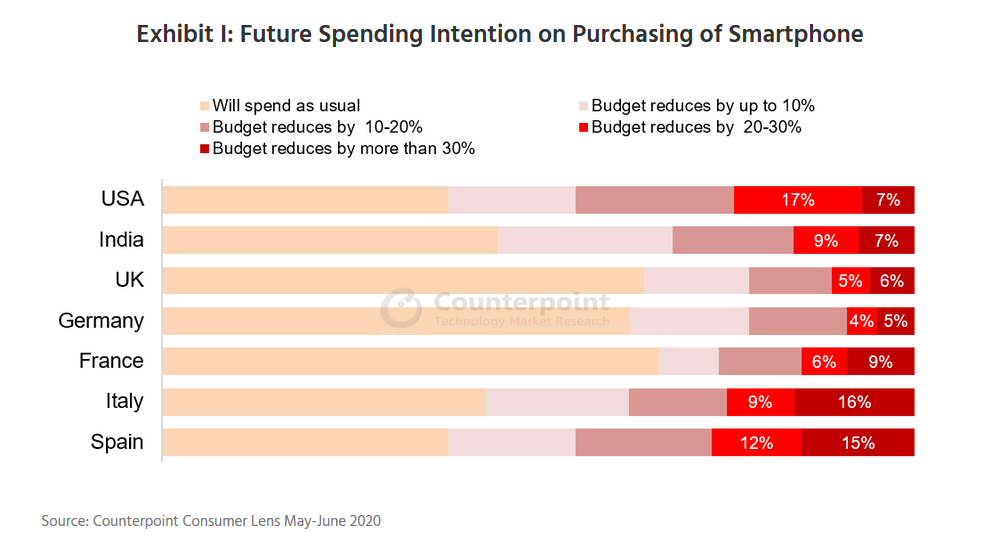 Exhibit I: Future Spending Intention on Purchasing of Smartphone

Will spend as usual
Budget reduces by up to 10%
Budget reduces by 10-20%
Budget reduces by 20-30%
Budget reduces by more than 30%

USA 17% 7%
India 9% 7%
UK 5% 6%
Germany 4% 5%
France 6% 9%
Italy 9% 16%
Spain 12% 15%

Counterpoint
Technology Market Research

Source: Counterpoint Consumer Lens May-June 2020